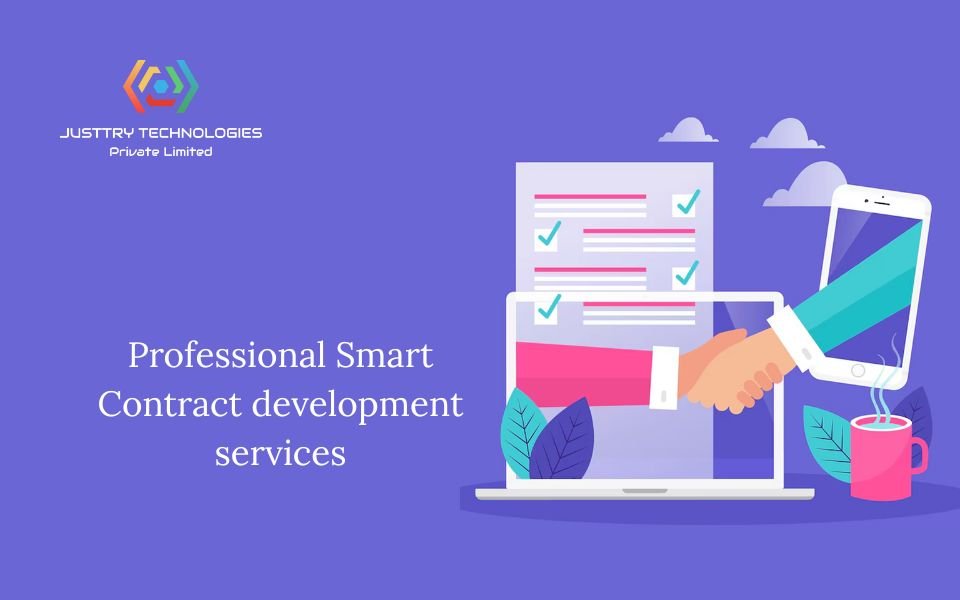 JUSTTRY TECHNOLOGIES
Private Limited

Professional Smart Contract development services